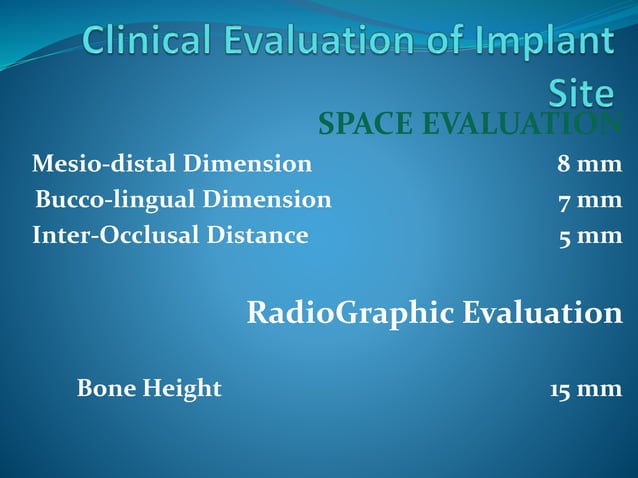 Clinical Evaluation of Implant Site

SPACE EVALUATION

Mesio-distal Dimension 8 mm
Bucco-lingual Dimension 7 mm
Inter-Occlusal Distance 5 mm

RadioGraphic Evaluation

Bone Height 15 mm